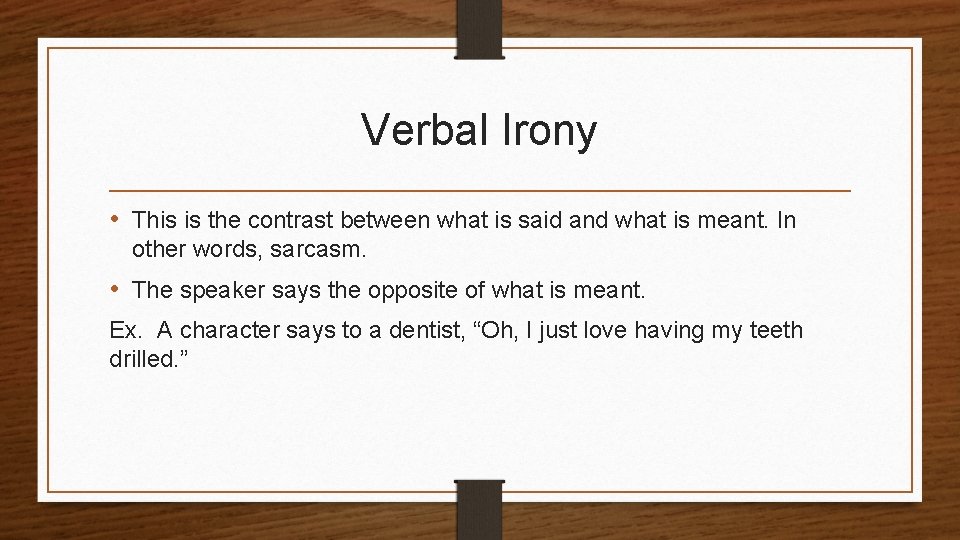 Verbal Irony

• This is the contrast between what is said and what is meant. In other words, sarcasm.

• The speaker says the opposite of what is meant.

Ex.  A character says to a dentist, “Oh, I just love having my teeth drilled.”